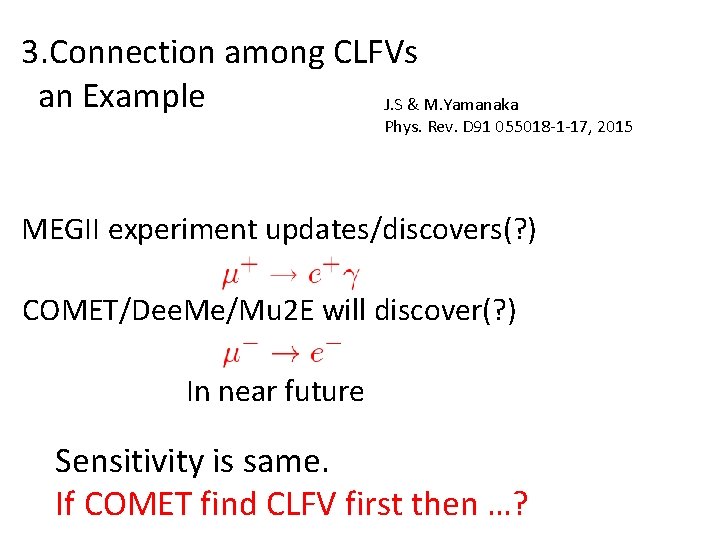 3.Connection among CLFVs
an Example

J.S & M.Yamanaka
Phys. Rev. D91 055018-1-17, 2015

MEGII experiment updates/discovers(?)

$\mu^+ \to e^+\gamma$

COMET/DeeMe/Mu2E will discover(?)

$\mu^- \to e^-$

In near future

Sensitivity is same.
If COMET find CLFV first then …?